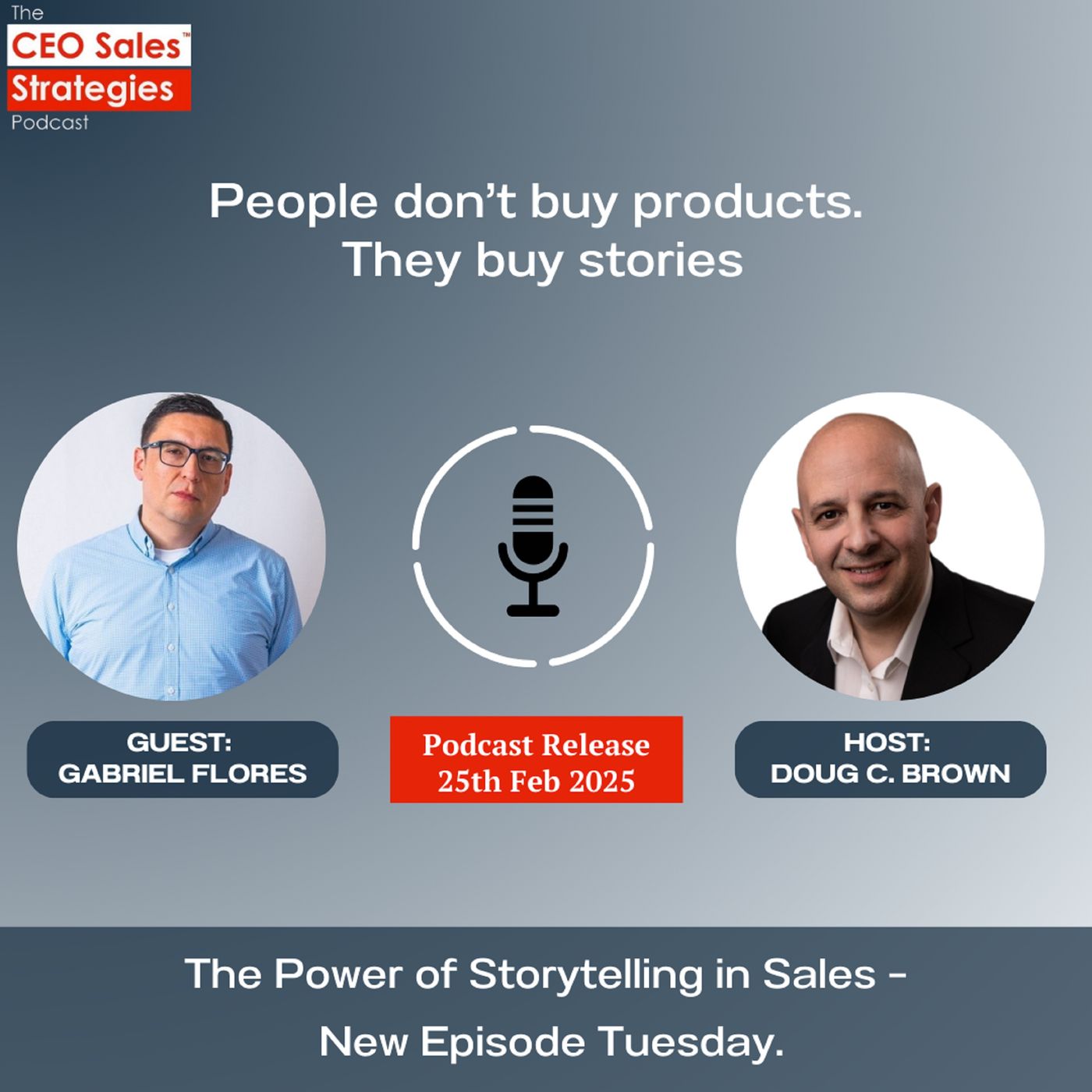 The CEO Sales™ Strategies Podcast

People don't buy products. They buy stories

GUEST: GABRIEL FLORES

Podcast Release 25th Feb 2025

HOST: DOUG C. BROWN

The Power of Storytelling in Sales - New Episode Tuesday.